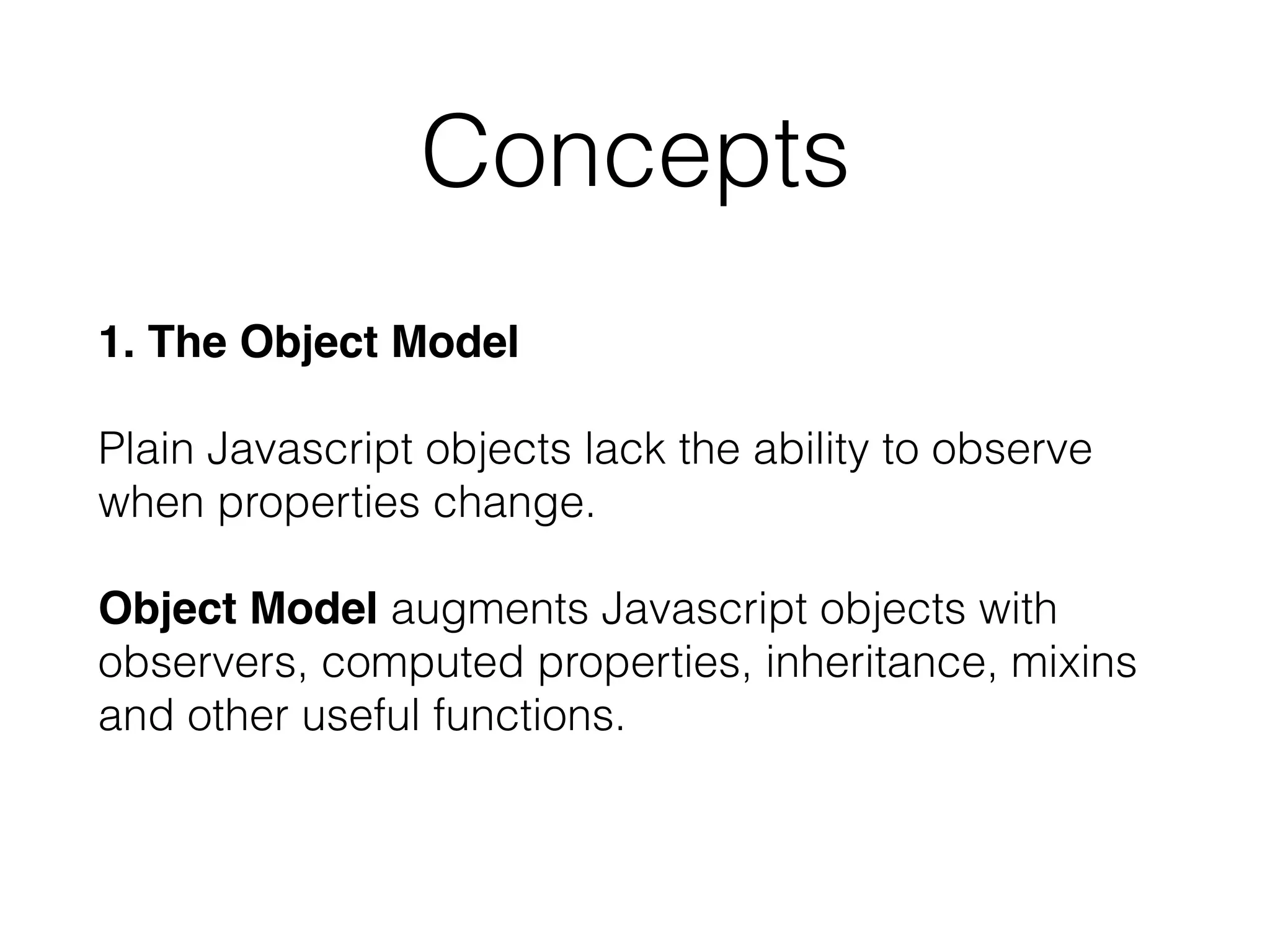 Concepts

1. The Object Model

Plain Javascript objects lack the ability to observe when properties change.

Object Model augments Javascript objects with observers, computed properties, inheritance, mixins and other useful functions.